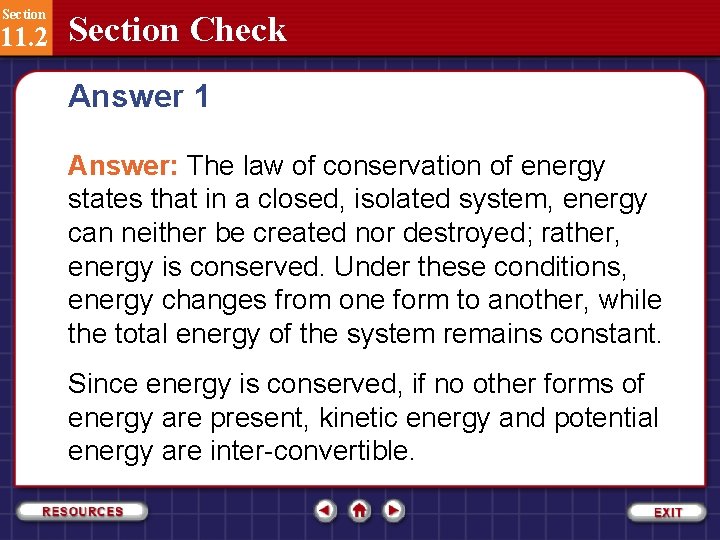 Section 11.2 Section Check

Answer 1

Answer: The law of conservation of energy states that in a closed, isolated system, energy can neither be created nor destroyed; rather, energy is conserved. Under these conditions, energy changes from one form to another, while the total energy of the system remains constant.

Since energy is conserved, if no other forms of energy are present, kinetic energy and potential energy are inter-convertible.

RESOURCES

EXIT